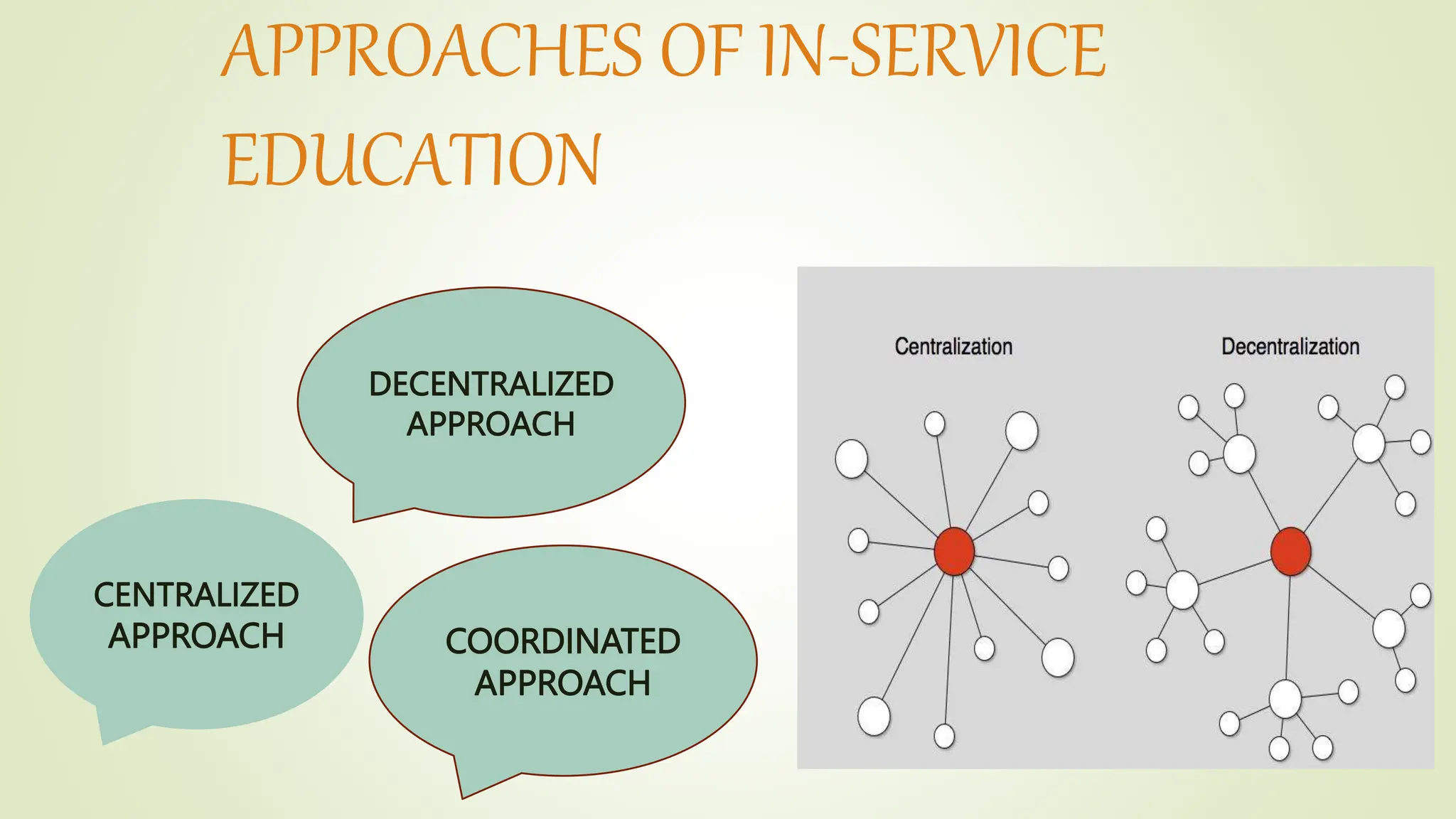 APPROACHES OF IN-SERVICE EDUCATION

DECENTRALIZED APPROACH

CENTRALIZED APPROACH

COORDINATED APPROACH

Centralization

Decentralization